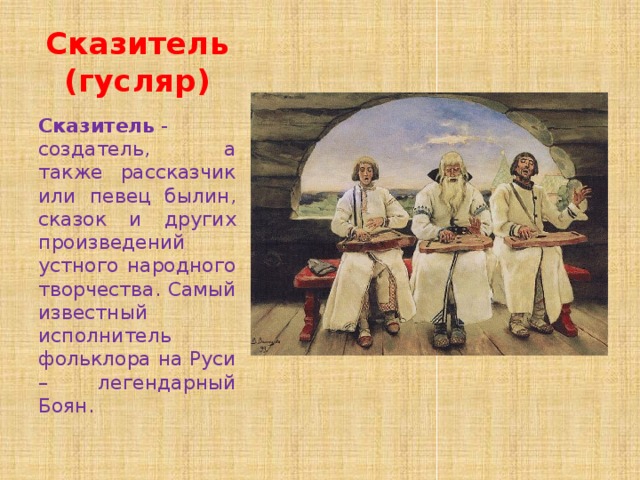 Сказитель (гусляр)

Сказитель - создатель, а также рассказчик или певец былин, сказок и других произведений устного народного творчества. Самый известный исполнитель фольклора на Руси – легендарный Боян.